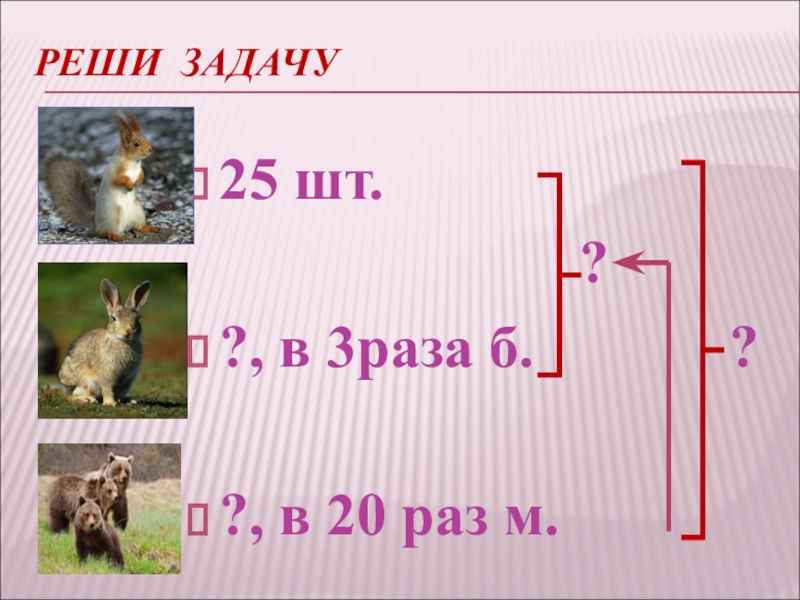 РЕШИ ЗАДАЧУ

25 шт.

?, в 3раза б.

?, в 20 раз м.

?

?